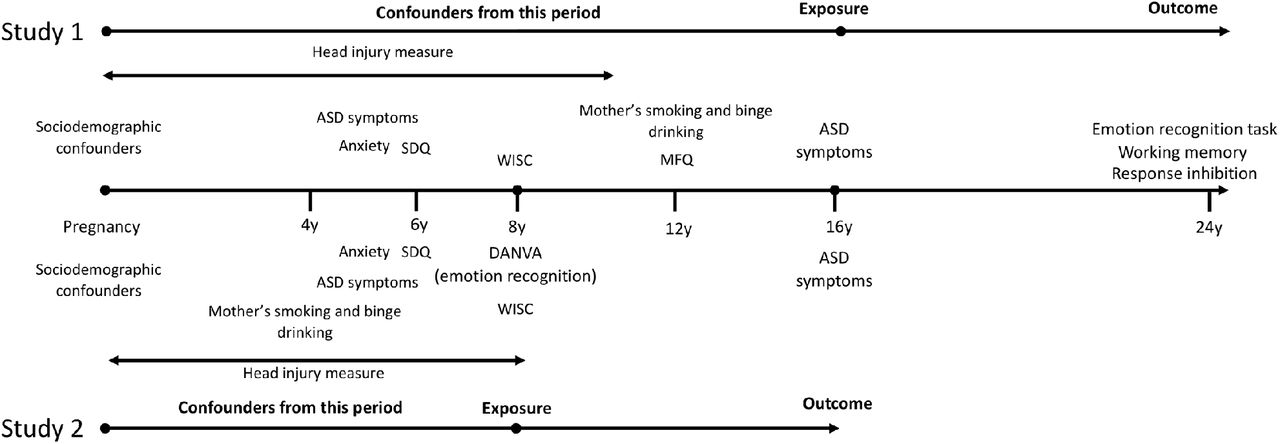 Study 1

Confounders from this period

Exposure

Outcome

Head injury measure

Sociodemographic confounders

ASD symptoms

Anxiety

SDQ

WISC

Mother's smoking and binge drinking

MFQ

ASD symptoms

Emotion recognition task
Working memory
Response inhibition

Pregnancy

4y

6y

8y

12y

16y

24y

Sociodemographic confounders

Anxiety

SDQ

ASD symptoms

Mother's smoking and binge drinking

DANVA (emotion recognition)

WISC

ASD symptoms

Head injury measure

Study 2

Confounders from this period

Exposure

Outcome